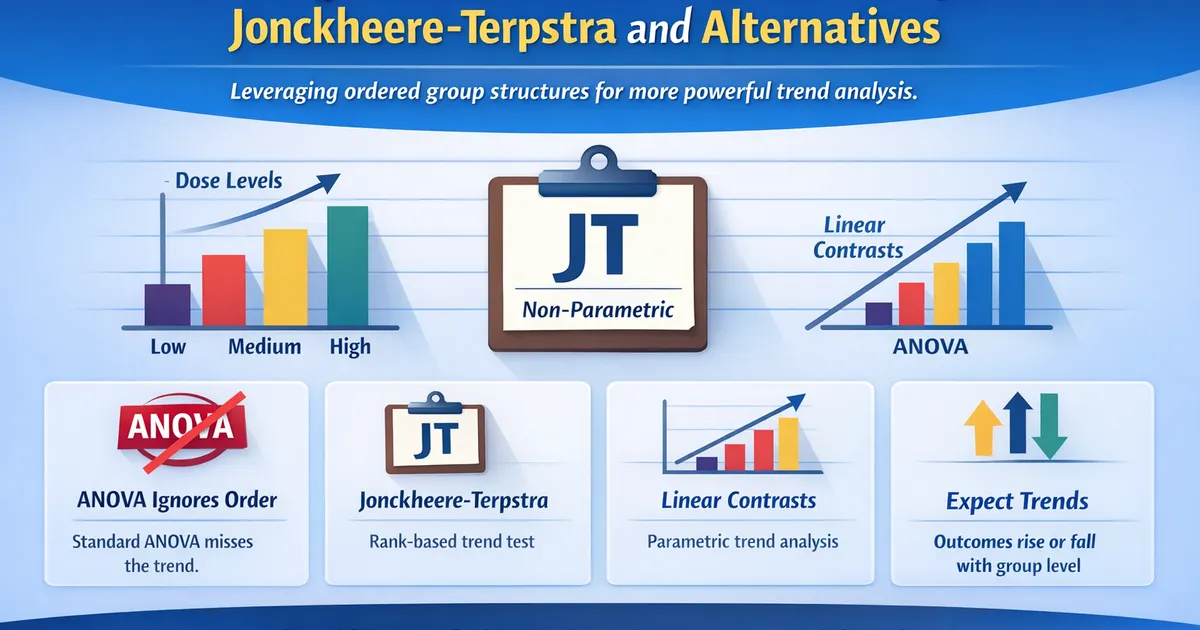 Jonckheere-Terpstra and Alternatives

Leveraging ordered group structures for more powerful trend analysis.

Dose Levels

Low Medium High

JT

Non-Parametric

Linear Contrasts

ANOVA

ANOVA

ANOVA Ignores Order

Standard ANOVA misses the trend.

JT

Jonckheere-Terpstra

Rank-based trend test

Linear Contrasts

Parametric trend analysis

Expect Trends

Outcomes rise or fall with group level